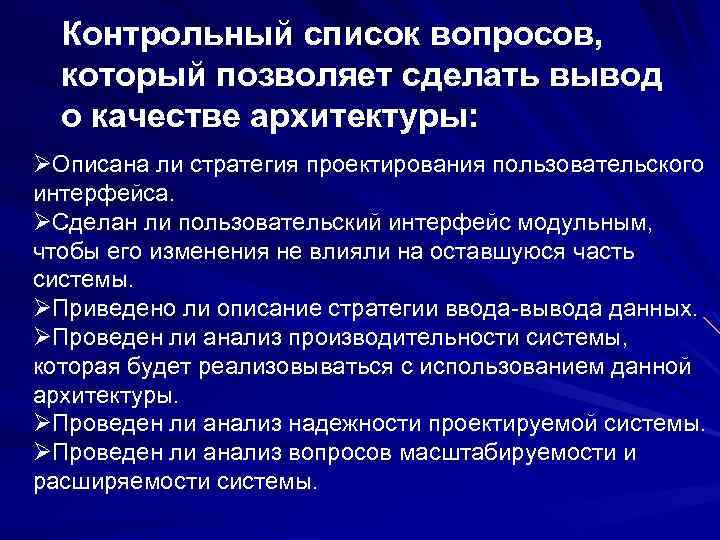 Контрольный список вопросов, который позволяет сделать вывод о качестве архитектуры:

➢Описана ли стратегия проектирования пользовательского интерфейса.
➢Сделан ли пользовательский интерфейс модульным, чтобы его изменения не влияли на оставшуюся часть системы.
➢Приведено ли описание стратегии ввода-вывода данных.
➢Проведен ли анализ производительности системы, которая будет реализовываться с использованием данной архитектуры.
➢Проведен ли анализ надежности проектируемой системы.
➢Проведен ли анализ вопросов масштабируемости и расширяемости системы.